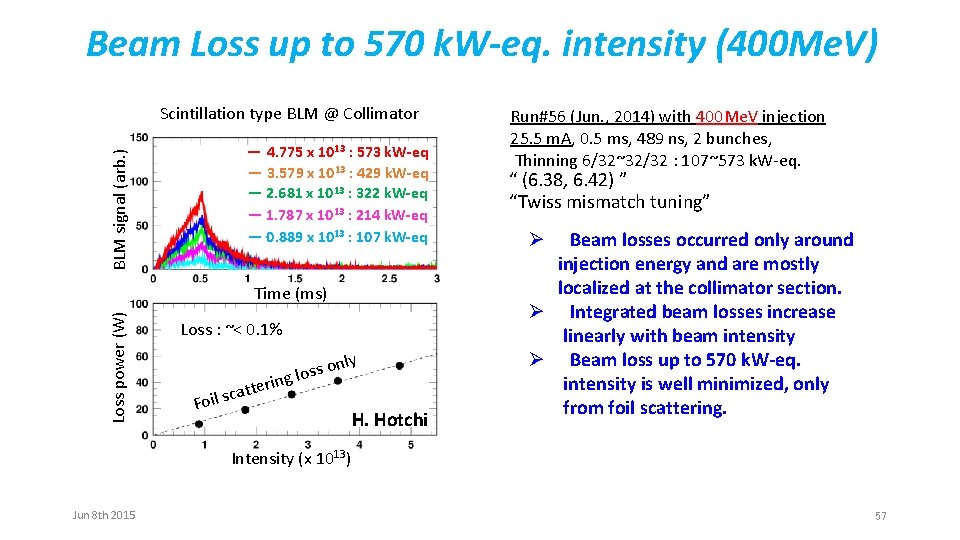 Beam Loss up to 570 kW-eq. intensity (400MeV)

Scintillation type BLM @ Collimator

BLM signal (arb.)

150
100
50
0

— 4.775 x $10^{13}$ : 573 kW-eq
— 3.579 x $10^{13}$ : 429 kW-eq
— 2.681 x $10^{13}$ : 322 kW-eq
— 1.787 x $10^{13}$ : 214 kW-eq
— 0.889 x $10^{13}$ : 107 kW-eq

0 0.5 1 1.5 2 2.5 3

Time (ms)

Loss power (W)

100
80
60
40
20
0

Loss : ~< 0.1%

Foil scattering loss only

H. Hotchi

0 1 2 3 4 5

Intensity (× $10^{13}$)

Run#56 (Jun., 2014) with 400MeV injection 25.5 mA, 0.5 ms, 489 ns, 2 bunches, Thinning 6/32~32/32 : 107~573 kW-eq.
“ (6.38, 6.42) ”
“Twiss mismatch tuning”

➢ Beam losses occurred only around injection energy and are mostly localized at the collimator section.
➢ Integrated beam losses increase linearly with beam intensity
➢ Beam loss up to 570 kW-eq. intensity is well minimized, only from foil scattering.

Jun 8th 2015

57